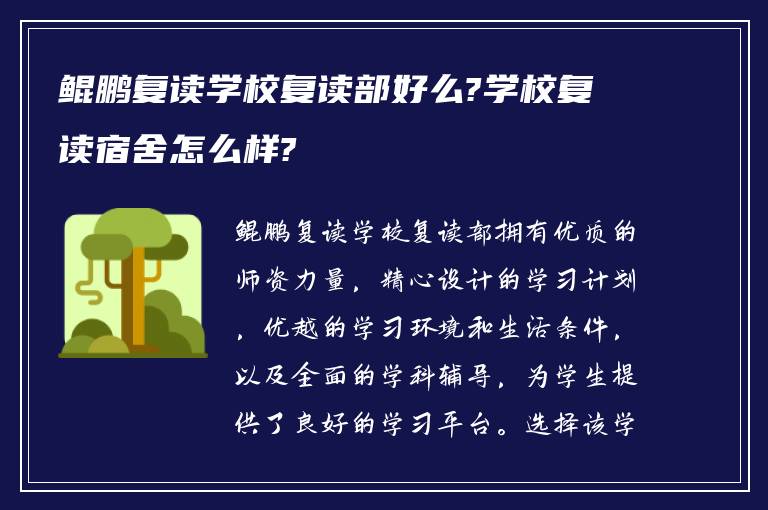 鲲鹏复读学校复读部好么?学校复读宿舍怎么样?

鲲鹏复读学校复读部拥有优质的师资力量，精心设计的学习计划，优越的学习环境和生活条件，以及全面的学科辅导，为学生提供了良好的学习平台。选择该学